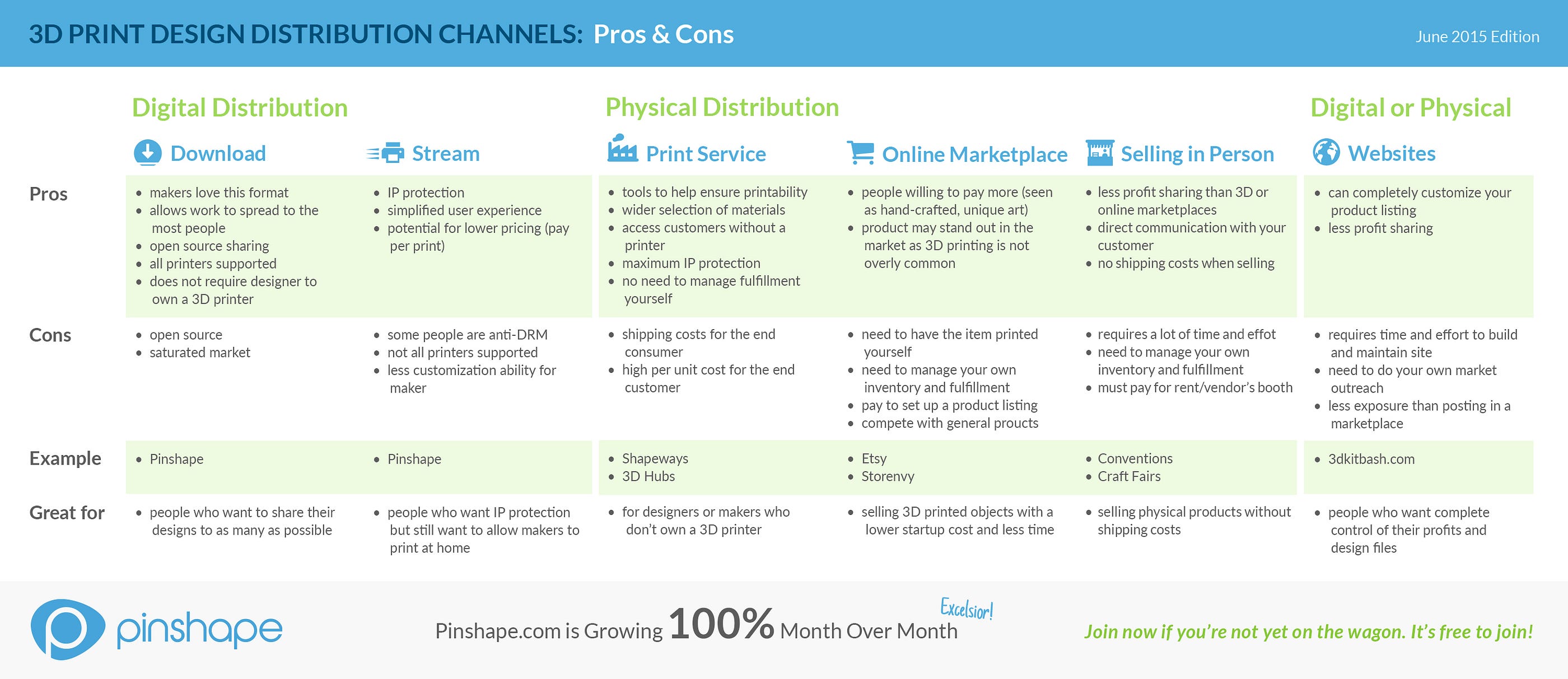 3D PRINT DESIGN DISTRIBUTION CHANNELS: Pros & Cons

June 2015 Edition

Digital Distribution

Physical Distribution

Digital or Physical

| | Download | Stream | Print Service | Online Marketplace | Selling in Person | Websites |
|---|---|---|---|---|---|---|
| Pros | • makers love this format • allows work to spread to the most people • open source sharing • all printers supported • does not require designer to own a 3D printer | • IP protection • simplified user experience • potential for lower pricing (pay per print) | • tools to help ensure printability • wider selection of materials • access customers without a printer • maximum IP protection • no need to manage fulfillment yourself | • people willing to pay more (seen as hand-crafted, unique art) • product may stand out in the market as 3D printing is not overly common | • less profit sharing than 3D or online marketplaces • direct communication with your customer • no shipping costs when selling | • can completely customize your product listing • less profit sharing |
| Cons | • open source • saturated market | • some people are anti-DRM • not all printers supported • less customization ability for maker | • shipping costs for the end consumer • high per unit cost for the end customer | • need to have the item printed yourself • need to manage your own inventory and fulfillment • pay to set up a product listing • compete with general proucts | • requires a lot of time and effot • need to manage your own inventory and fulfillment • must pay for rent/vendor's booth | • requires time and effort to build and maintain site • need to do your own market outreach • less exposure than posting in a marketplace |
| Example | • Pinshape | • Pinshape | • Shapeways • 3D Hubs | • Etsy • Storenvy | • Conventions • Craft Fairs | • 3dkitbash.com |
| Great for | • people who want to share their designs to as many as possible | • people who want IP protection but still want to allow makers to print at home | • for designers or makers who don't own a 3D printer | • selling 3D printed objects with a lower startup cost and less time | • selling physical products without shipping costs | • people who want complete control of their profits and design files |

pinshape

Pinshape.com is Growing 100% Month Over Month Excelsior!

Join now if you're not yet on the wagon. It's free to join!